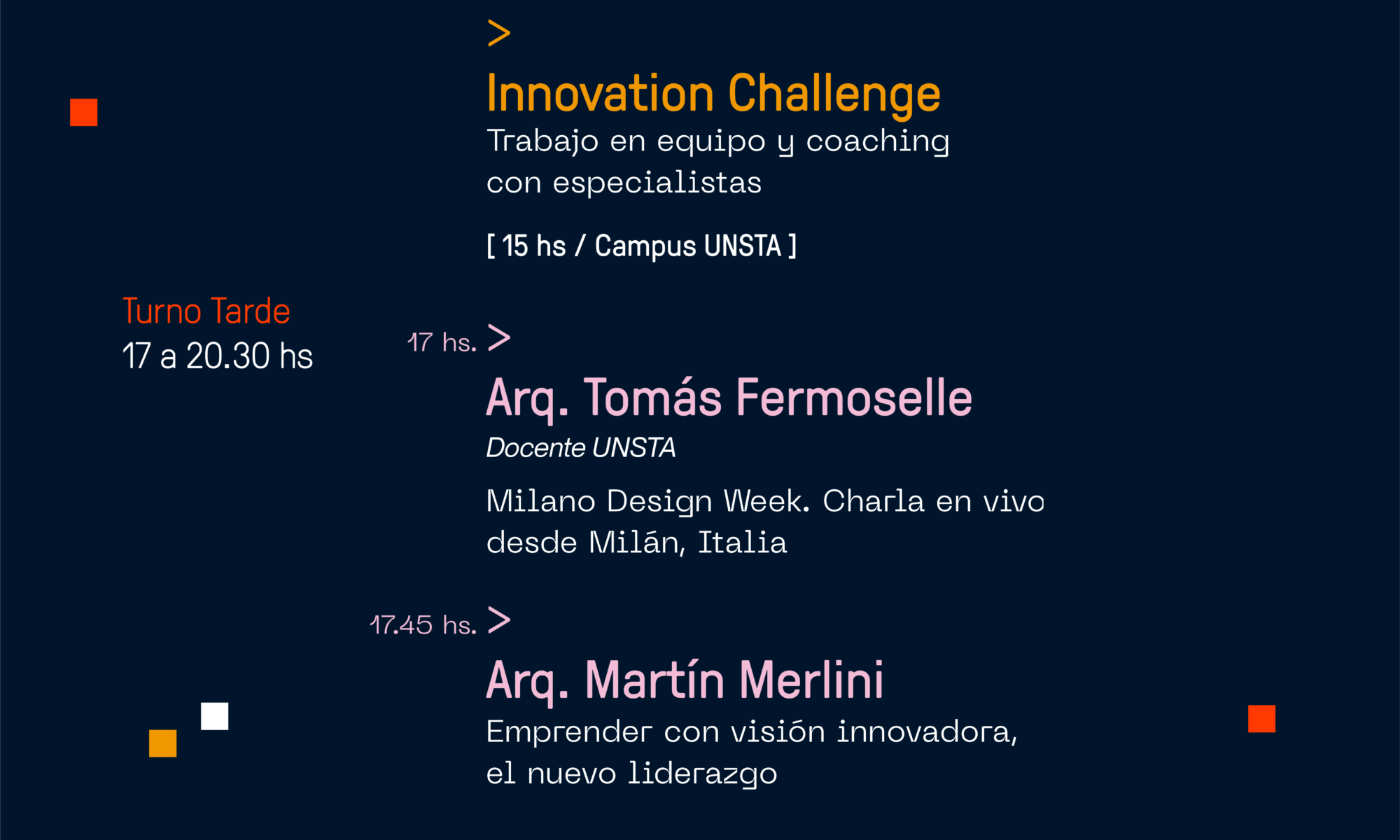 >

Innovation Challenge
Trabajo en equipo y coaching con especialistas

[ 15 hs / Campus UNSTA ]

Turno Tarde
17 a 20.30 hs

17 hs. >

Arq. Tomás Fermoselle
Docente UNSTA

Milano Design Week. Charla en vivo desde Milán, Italia

17.45 hs. >

Arq. Martín Merlini
Emprender con visión innovadora, el nuevo liderazgo